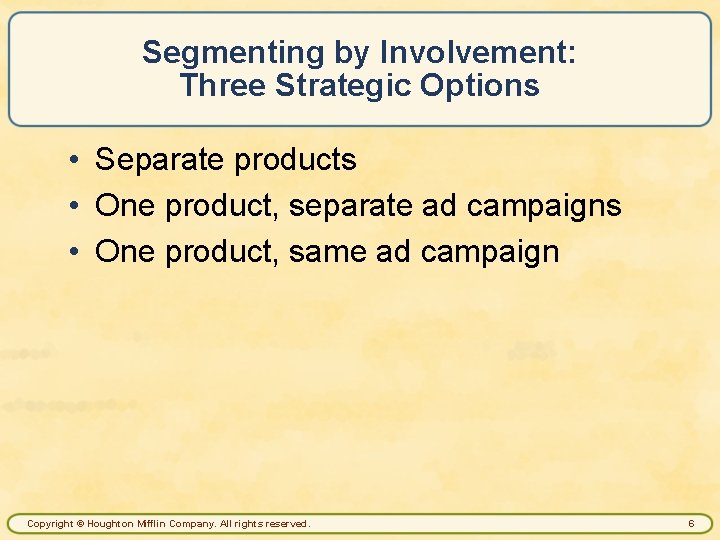 Segmenting by Involvement:
Three Strategic Options

• Separate products
• One product, separate ad campaigns
• One product, same ad campaign

Copyright © Houghton Mifflin Company. All rights reserved.

6